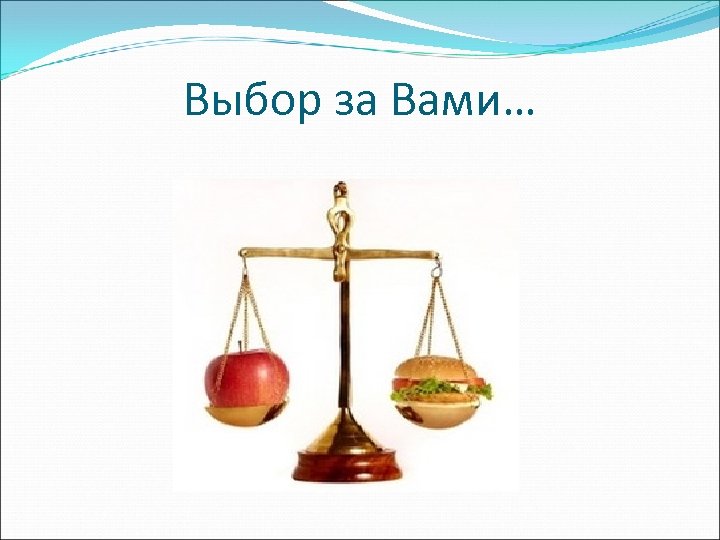 Выбор за Вами…